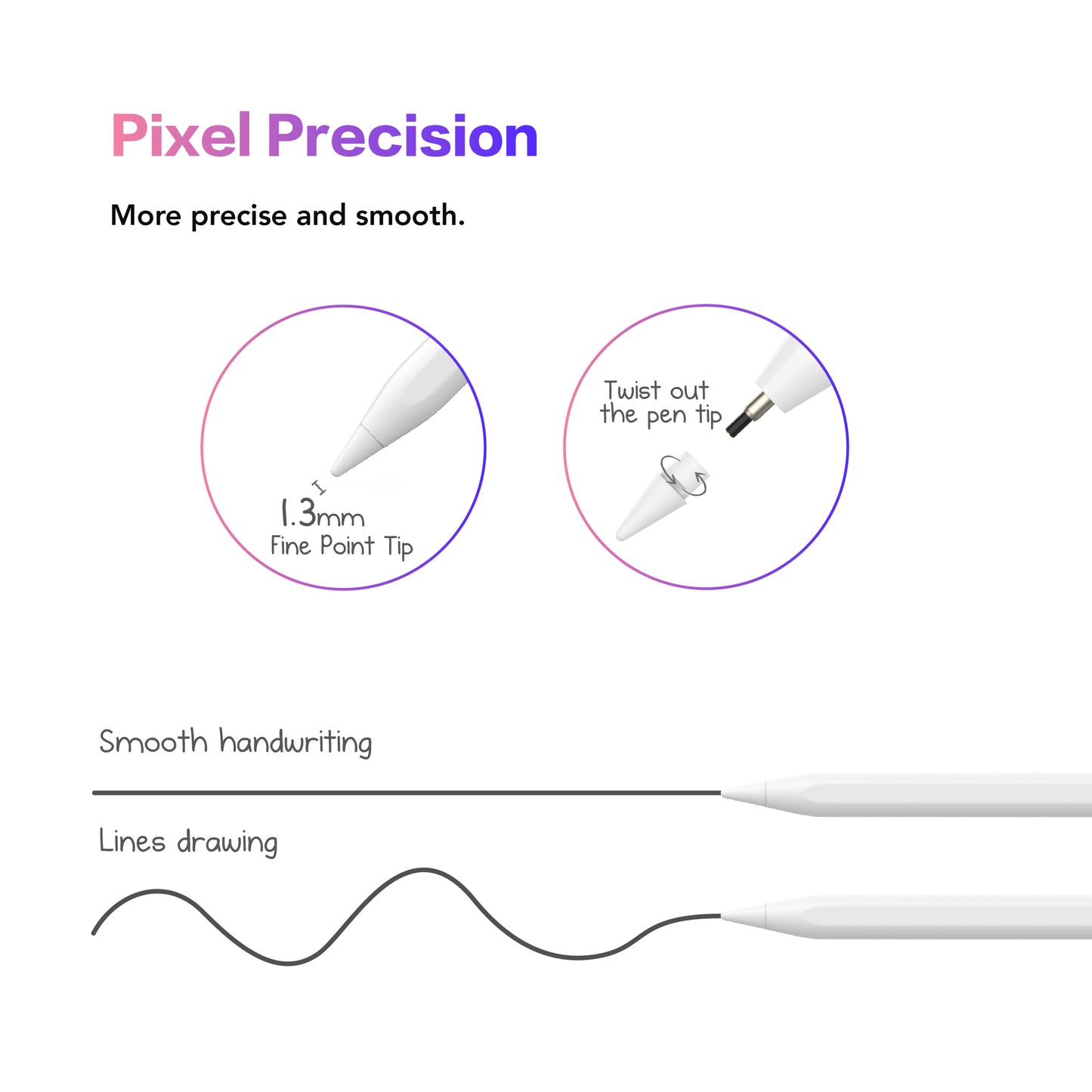 Pixel Precision

More precise and smooth.

1.3mm
Fine Point Tip

Twist out the pen tip

Smooth handwriting

Lines drawing